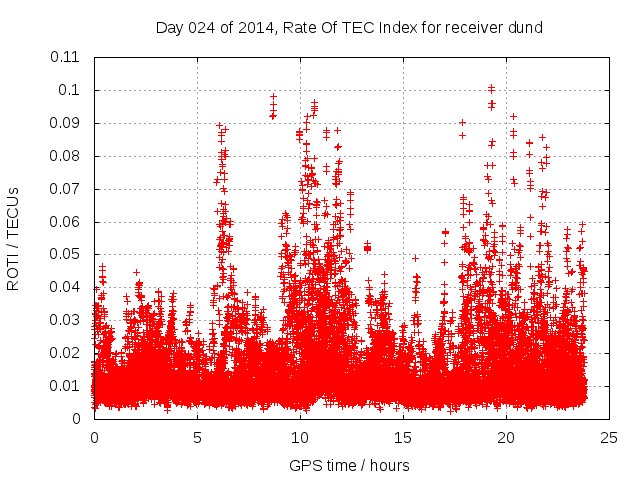 Day 024 of 2014, Rate Of TEC Index for receiver dund

ROTI / TECUs

0.11
0.1
0.09
0.08
0.07
0.06
0.05
0.04
0.03
0.02
0.01
0

0
5
10
15
20
25

GPS time / hours